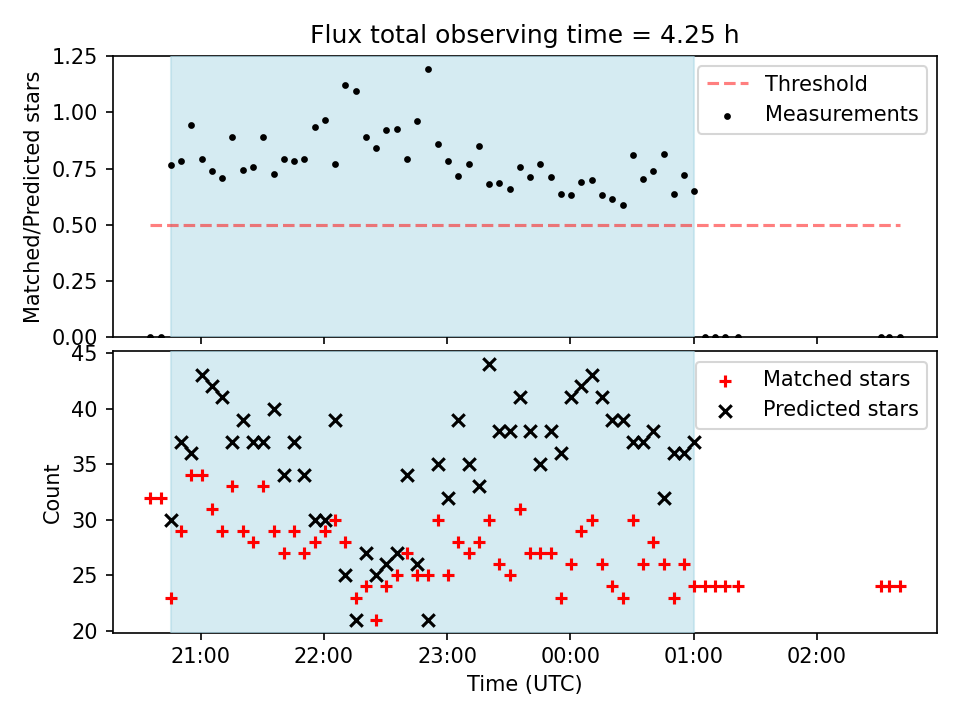 Flux total observing time = 4.25 h

Matched/Predicted stars

1.25
1.00
0.75
0.50
0.25
0.00

Threshold
Measurements

Count

45
40
35
30
25
20

Matched stars
Predicted stars

21:00
22:00
23:00
00:00
01:00
02:00

Time (UTC)